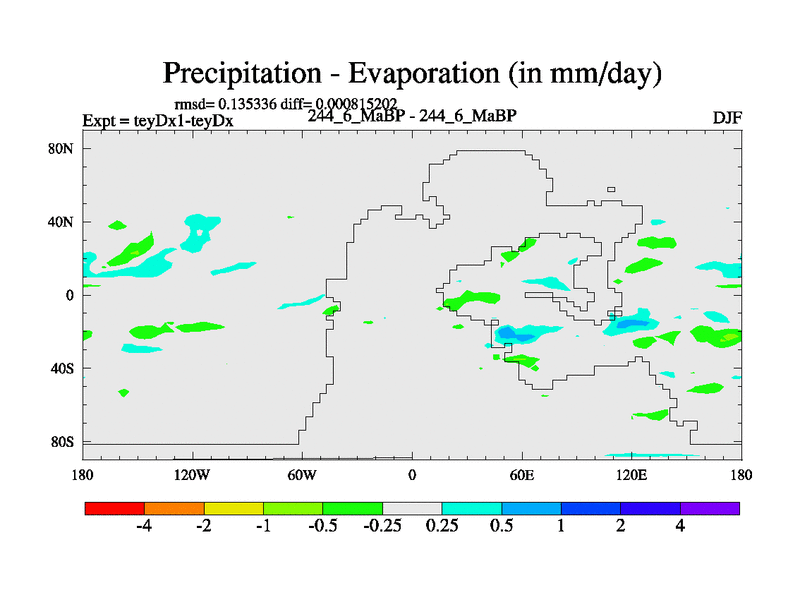 Precipitation - Evaporation (in mm/day)

rmsd= 0.135336 diff= 0.000815202

Expt = teyDx1-teyDx

244_6_MaBP - 244_6_MaBP

DJF

80N
40N
0
40S
80S

180 120W 60W 0 60E 120E 180

-4 -2 -1 -0.5 -0.25 0.25 0.5 1 2 4